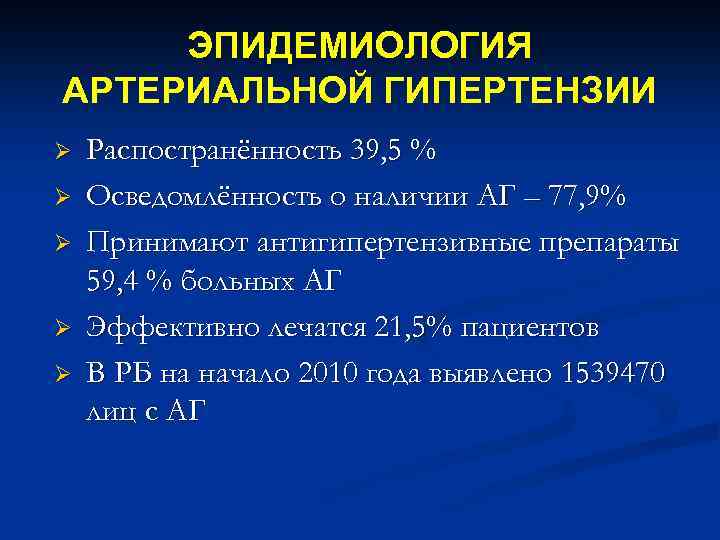 ЭПИДЕМИОЛОГИЯ АРТЕРИАЛЬНОЙ ГИПЕРТЕНЗИИ

➢ Распространённость 39,5 %
➢ Осведомлённость о наличии АГ – 77,9%
➢ Принимают антигипертензивные препараты 59,4 % больных АГ
➢ Эффективно лечатся 21,5% пациентов
➢ В РБ на начало 2010 года выявлено 1539470 лиц с АГ